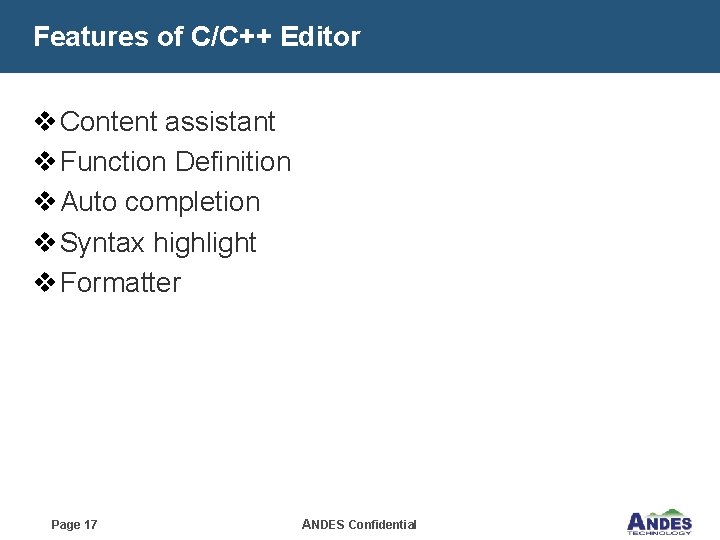 Features of C/C++ Editor

❖ Content assistant
❖ Function Definition
❖ Auto completion
❖ Syntax highlight
❖ Formatter

Page 17

ANDES Confidential

ANDES
TECHNOLOGY